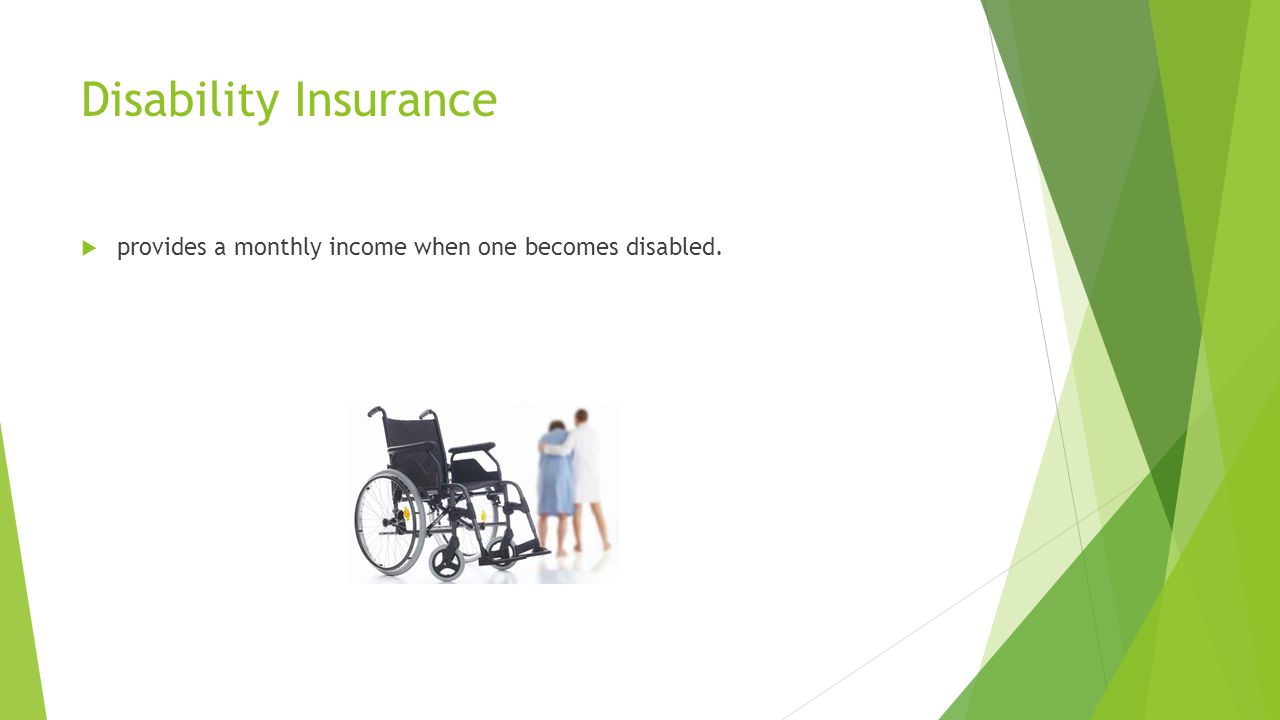 Disability Insurance

provides a monthly income when one becomes disabled.